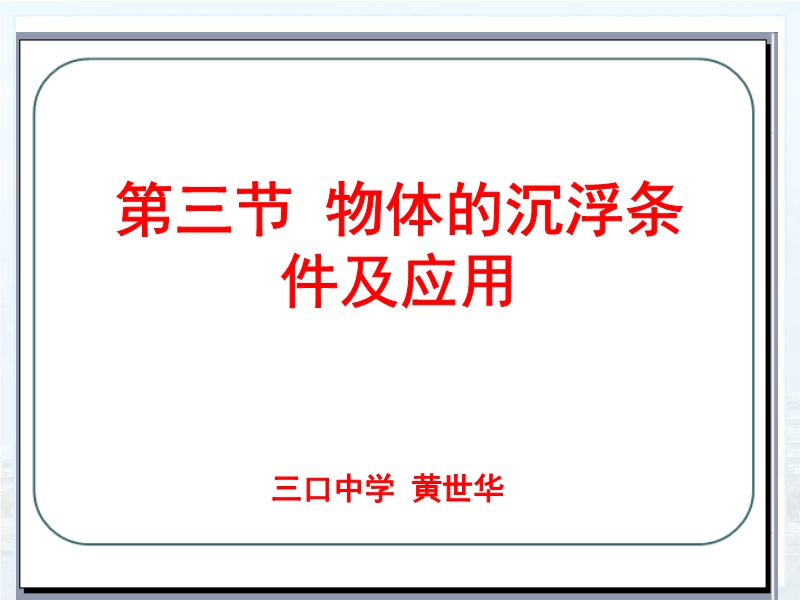 第三节 物体的沉浮条件及应用

三口中学 黄世华